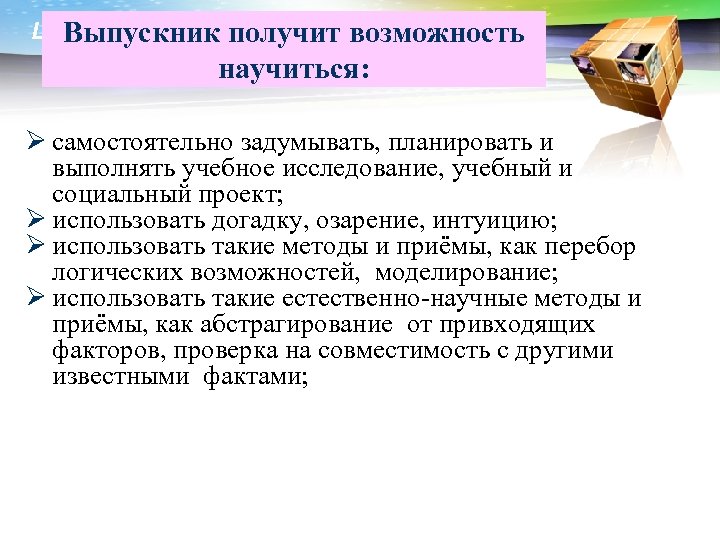 Выпускник получит возможность научиться:

➢ самостоятельно задумывать, планировать и выполнять учебное исследование, учебный и социальный проект;
➢ использовать догадку, озарение, интуицию;
➢ использовать такие методы и приёмы, как перебор логических возможностей, моделирование;
➢ использовать такие естественно-научные методы и приёмы, как абстрагирование от привходящих факторов, проверка на совместимость с другими известными фактами;